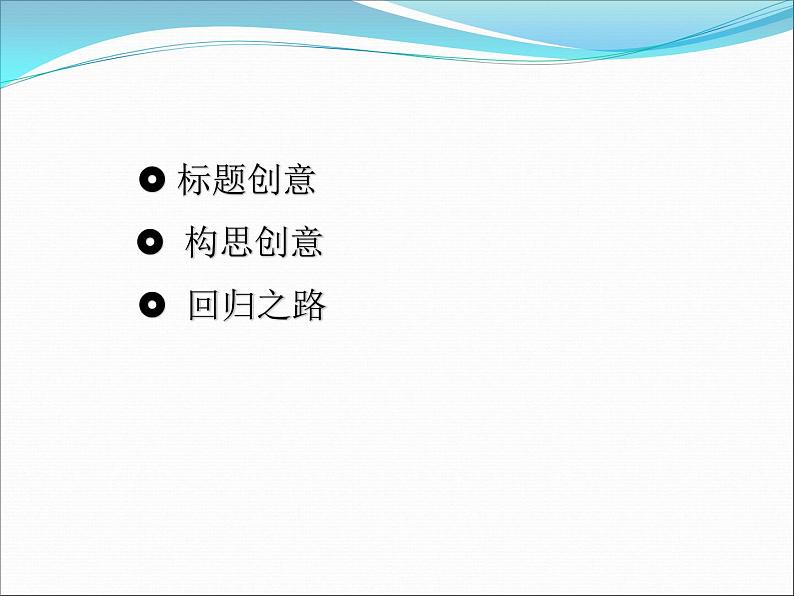 标题创意

构思创意

回归之路